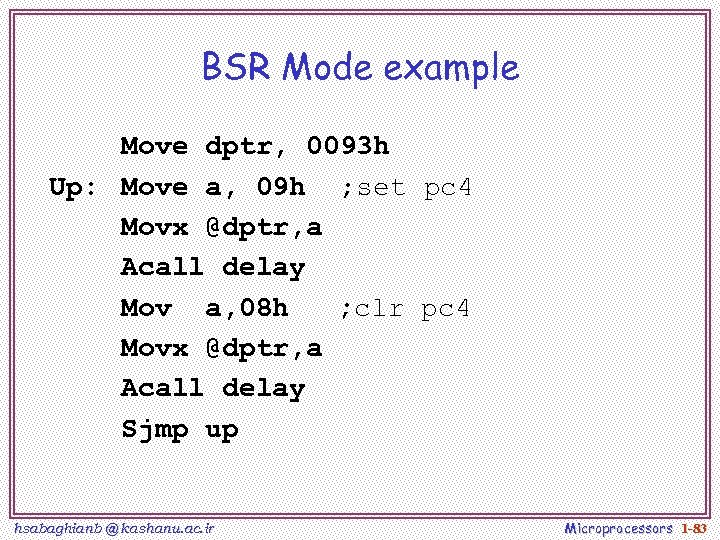 BSR Mode example

Move dptr, 0093h
Up: Move a, 09h ;set pc4
Movx @dptr,a
Acall delay
Mov a,08h ;clr pc4
Movx @dptr,a
Acall delay
Sjmp up

hsabaghianb @ kashanu.ac.ir

Microprocessors 1-83